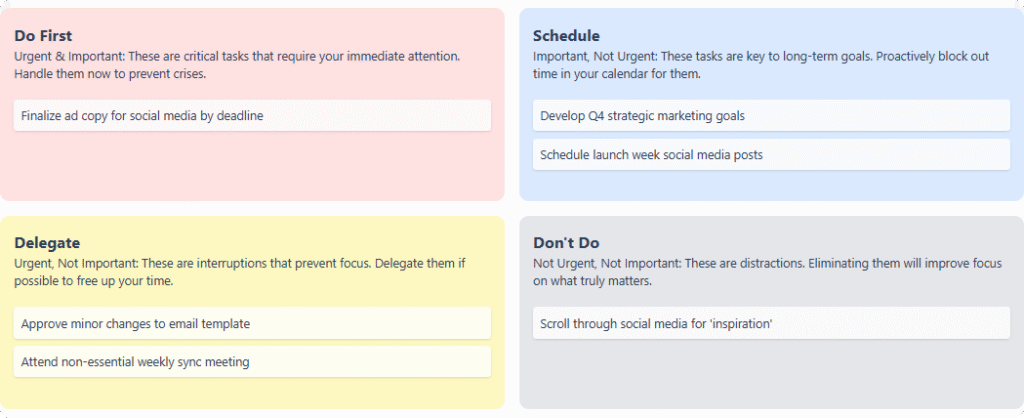 Do First
Urgent & Important: These are critical tasks that require your immediate attention. Handle them now to prevent crises.

Finalize ad copy for social media by deadline

Schedule
Important, Not Urgent: These tasks are key to long-term goals. Proactively block out time in your calendar for them.

Develop Q4 strategic marketing goals

Schedule launch week social media posts

Delegate
Urgent, Not Important: These are interruptions that prevent focus. Delegate them if possible to free up your time.

Approve minor changes to email template

Attend non-essential weekly sync meeting

Don't Do
Not Urgent, Not Important: These are distractions. Eliminating them will improve focus on what truly matters.

Scroll through social media for 'inspiration'